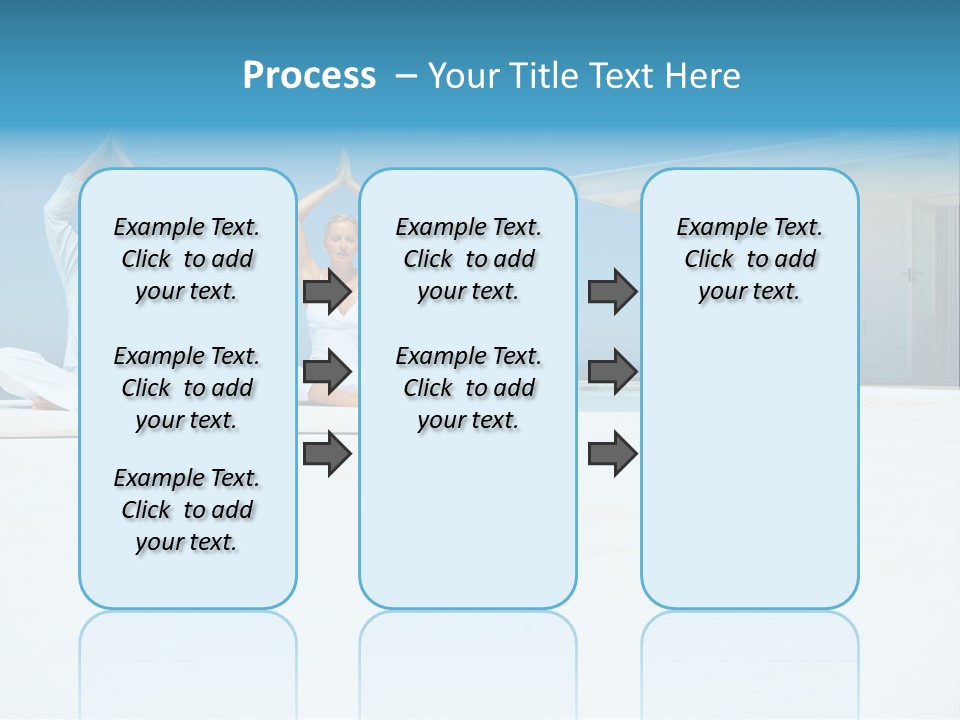 Process – Your Title Text Here

Example Text. Click to add your text.

Example Text. Click to add your text.

Example Text. Click to add your text.

Example Text. Click to add your text.

Example Text. Click to add your text.

Example Text. Click to add your text.